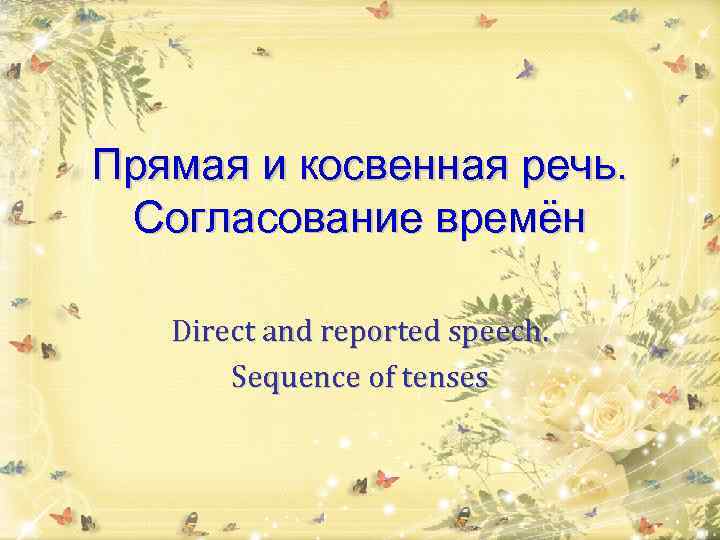 Прямая и косвенная речь. Согласование времён

Direct and reported speech. Sequence of tenses